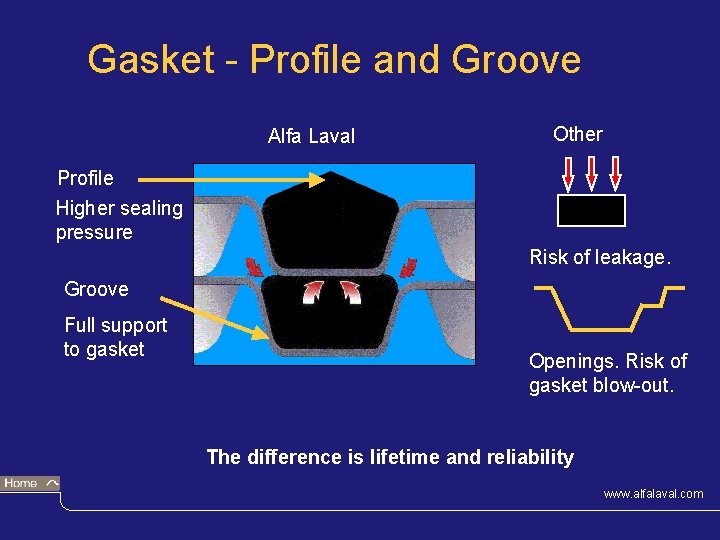 Gasket - Profile and Groove

Alfa Laval

Other

Profile

Higher sealing pressure

Groove

Full support to gasket

Risk of leakage.

Openings. Risk of gasket blow-out.

The difference is lifetime and reliability

Home

www.alfalaval.com